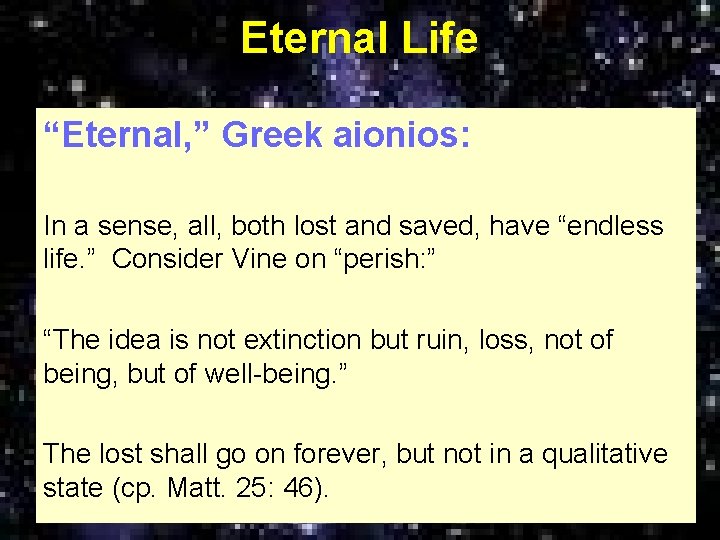 Eternal Life

“Eternal,” Greek aionios:

In a sense, all, both lost and saved, have “endless life.” Consider Vine on “perish:”

“The idea is not extinction but ruin, loss, not of being, but of well-being.”

The lost shall go on forever, but not in a qualitative state (cp. Matt. 25: 46).